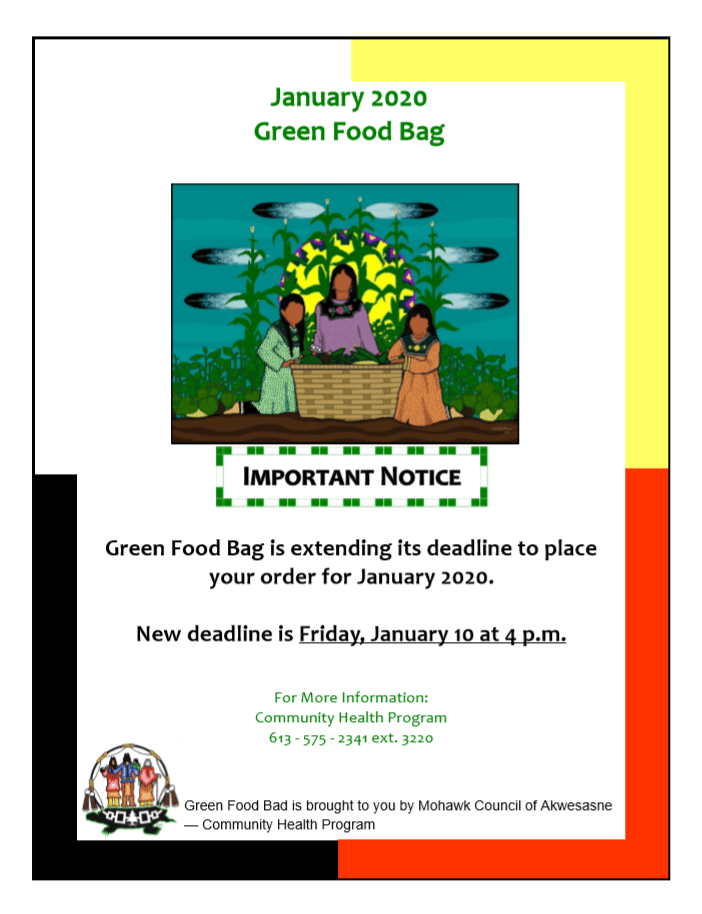 January 2020
Green Food Bag

IMPORTANT NOTICE

Green Food Bag is extending its deadline to place your order for January 2020.

New deadline is Friday, January 10 at 4 p.m.

For More Information:
Community Health Program
613 - 575 - 2341 ext. 3220

Green Food Bad is brought to you by Mohawk Council of Akwesasne — Community Health Program